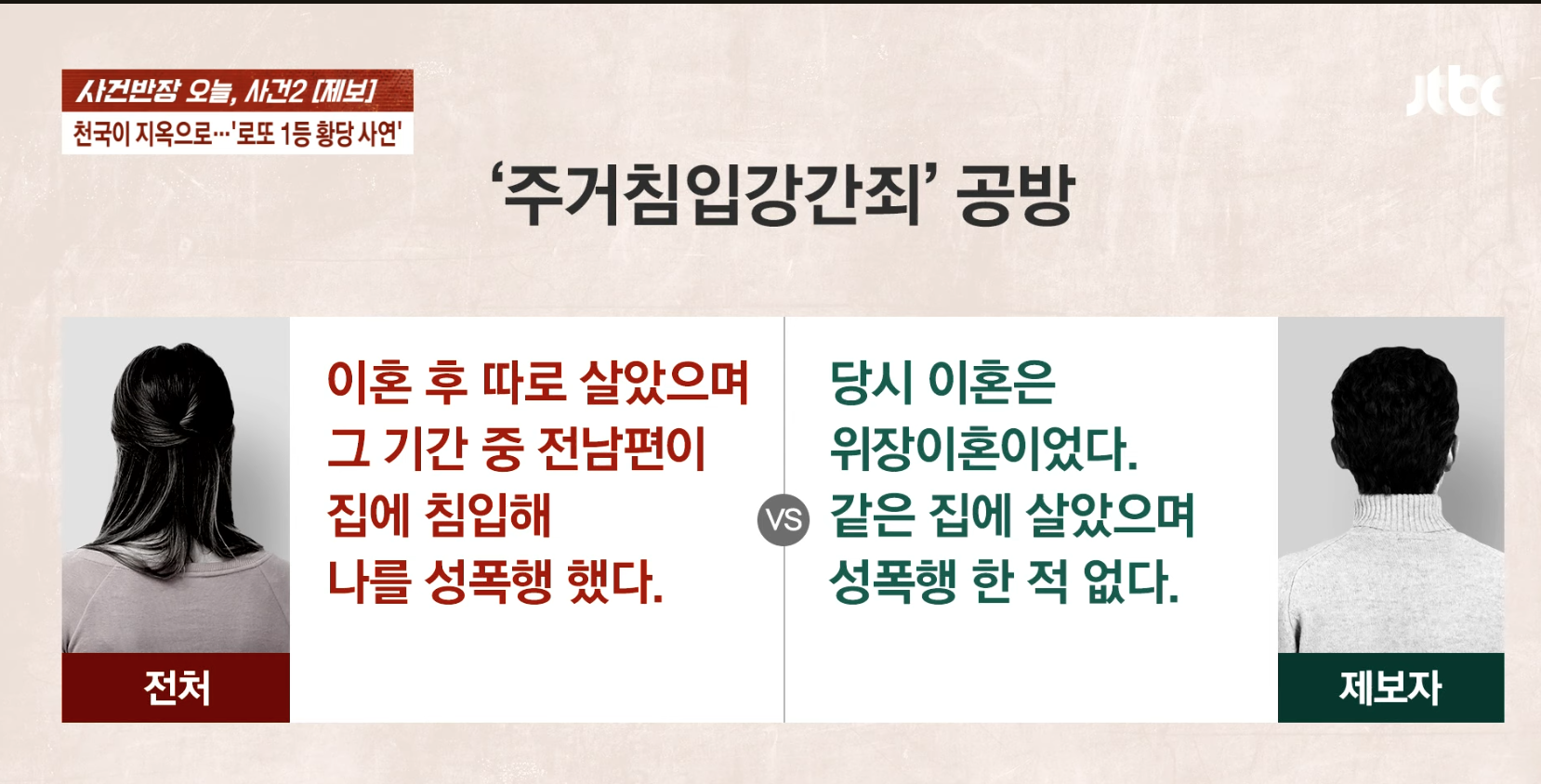 사건반장 오늘, 사건2 [제보]
천국이 지옥으로…'로또 1등 황당 사연'

jtbc

'주거침입강간죄' 공방

이혼 후 따로 살았으며 그 기간 중 전남편이 집에 침입해 나를 성폭행 했다.

전처

VS

당시 이혼은 위장이혼이었다. 같은 집에 살았으며 성폭행 한 적 없다.

제보자